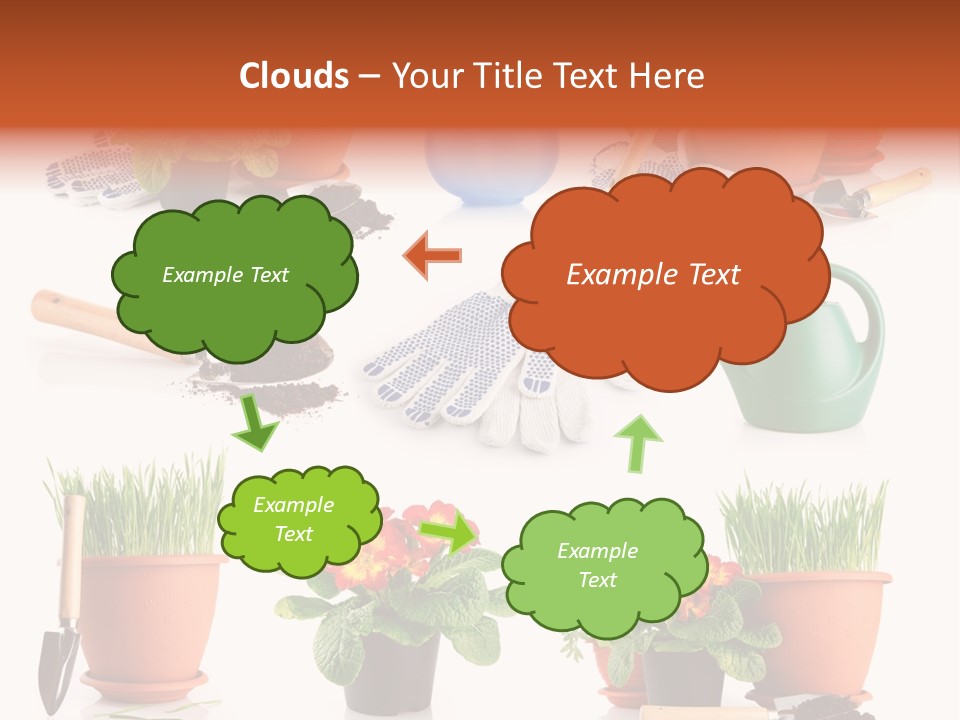 Clouds – Your Title Text Here

Example Text

Example Text

Example Text

Example Text